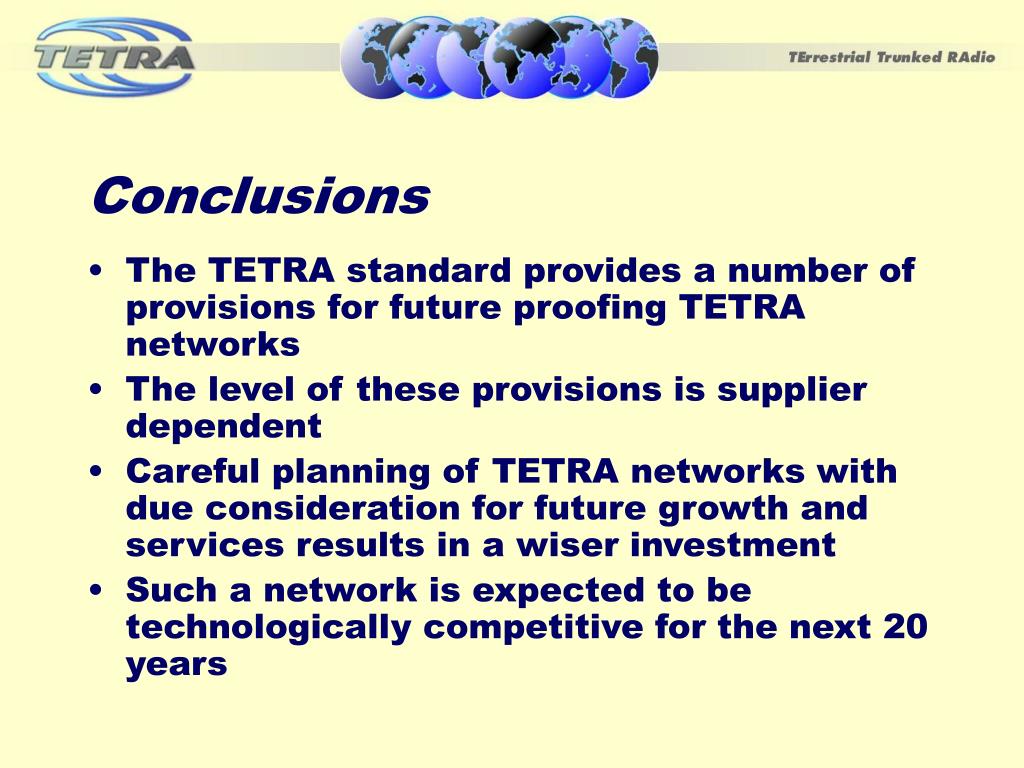 TETRA

TErrestrial Trunked RAdio

Conclusions

• The TETRA standard provides a number of provisions for future proofing TETRA networks
• The level of these provisions is supplier dependent
• Careful planning of TETRA networks with due consideration for future growth and services results in a wiser investment
• Such a network is expected to be technologically competitive for the next 20 years